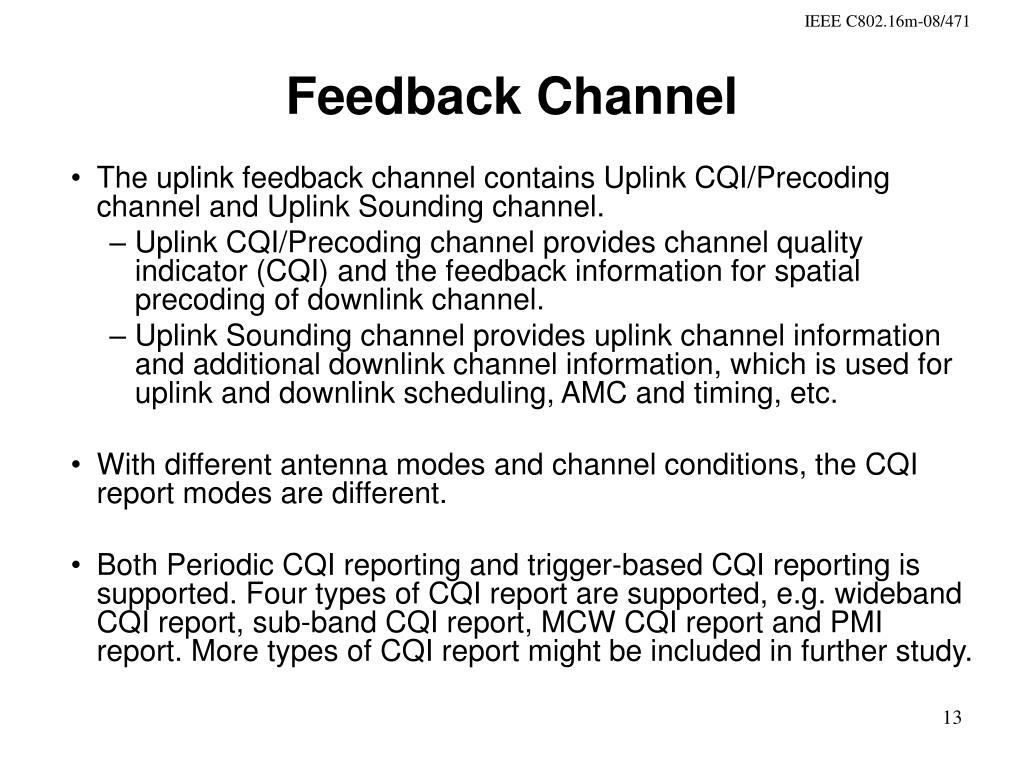 IEEE C802.16m-08/471

Feedback Channel

• The uplink feedback channel contains Uplink CQI/Precoding channel and Uplink Sounding channel.
– Uplink CQI/Precoding channel provides channel quality indicator (CQI) and the feedback information for spatial precoding of downlink channel.
– Uplink Sounding channel provides uplink channel information and additional downlink channel information, which is used for uplink and downlink scheduling, AMC and timing, etc.

• With different antenna modes and channel conditions, the CQI report modes are different.

• Both Periodic CQI reporting and trigger-based CQI reporting is supported. Four types of CQI report are supported, e.g. wideband CQI report, sub-band CQI report, MCW CQI report and PMI report. More types of CQI report might be included in further study.

13